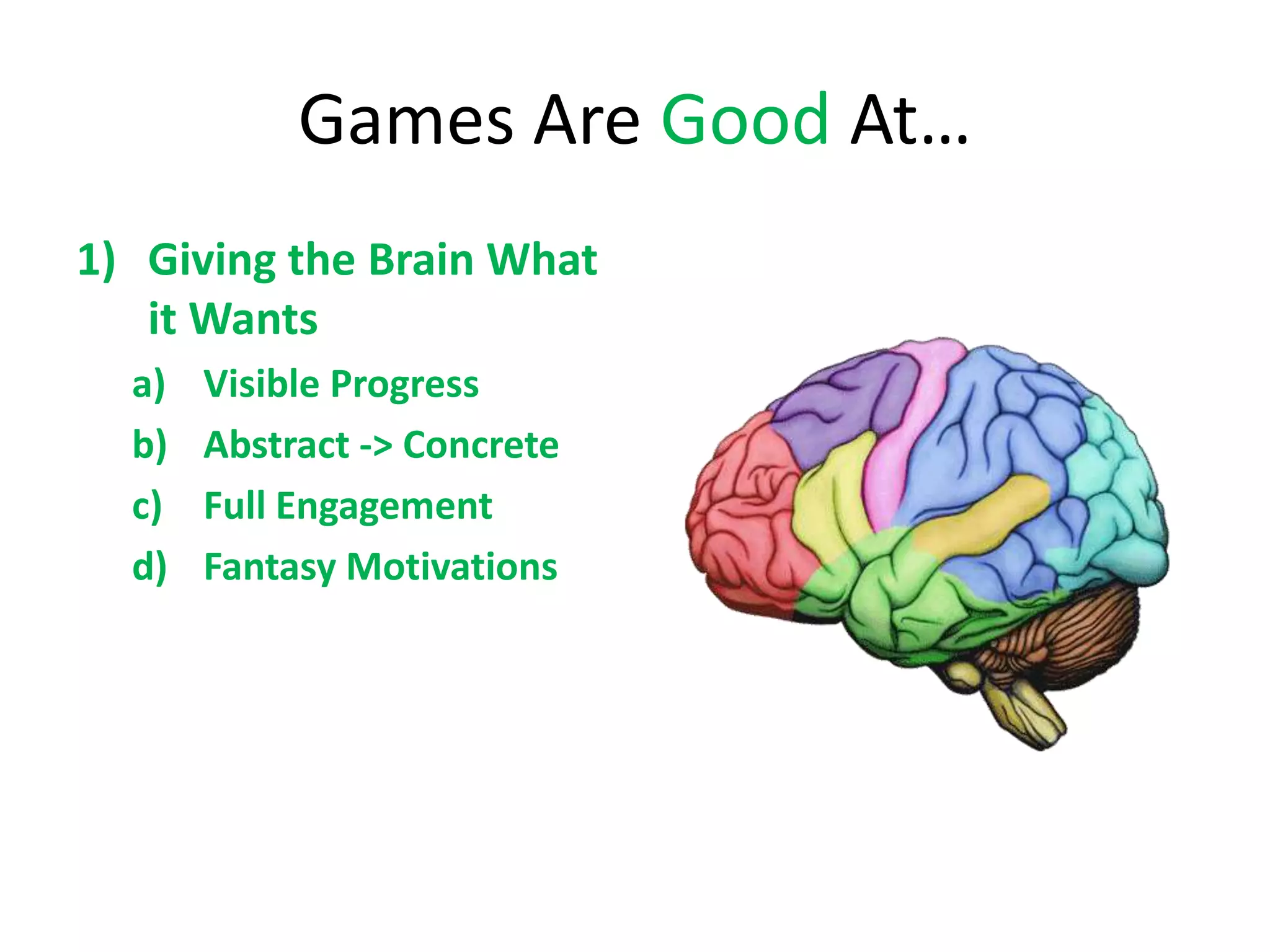 Games Are Good At…

1) Giving the Brain What it Wants

a) Visible Progress

b) Abstract -> Concrete

c) Full Engagement

d) Fantasy Motivations